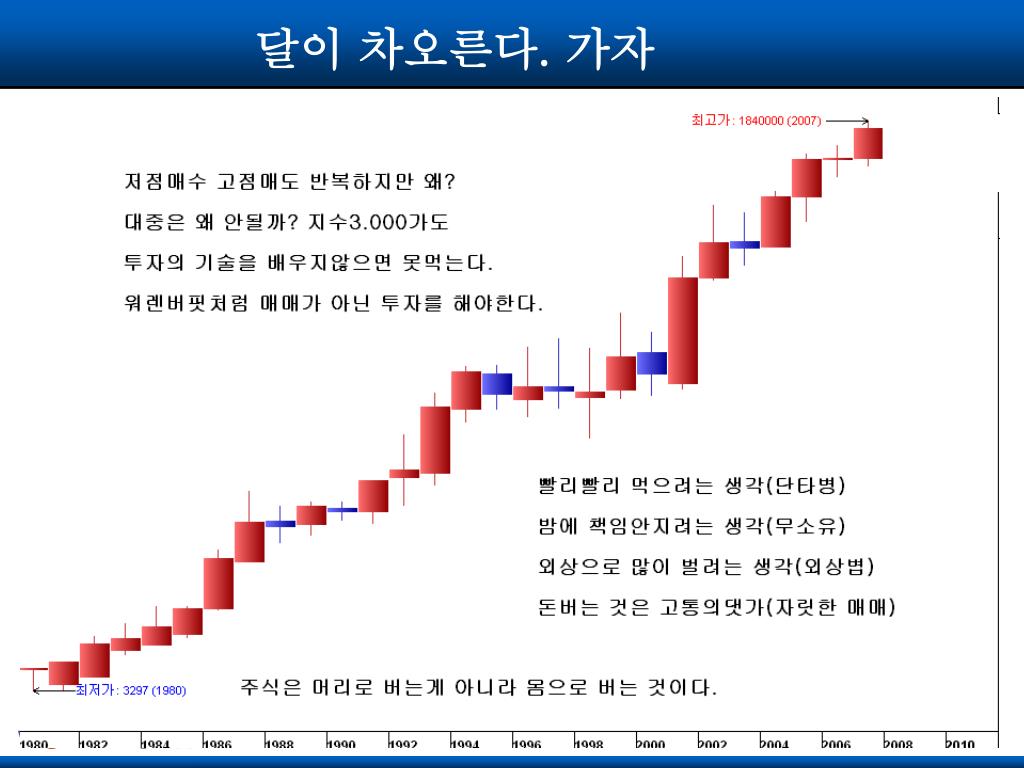 달이 차오른다. 가자

최고가: 1840000 (2007)

저점매수 고점매도 반복하지만 왜?
대중은 왜 안될까? 지수3.000가도
투자의 기술을 배우지않으면 못먹는다.
워렌버핏처럼 매매가 아닌 투자를 해야한다.

빨리빨리 먹으려는 생각(단타병)
밤에 책임안지려는 생각(무소유)
외상으로 많이 벌려는 생각(외상법)
돈버는 것은 고통의댓가(자릿한 매매)

최저가: 3297 (1980)

주식은 머리로 버는게 아니라 몸으로 버는 것이다.

1980 1982 1984 1986 1988 1990 1992 1994 1996 1998 2000 2002 2004 2006 2008 2010